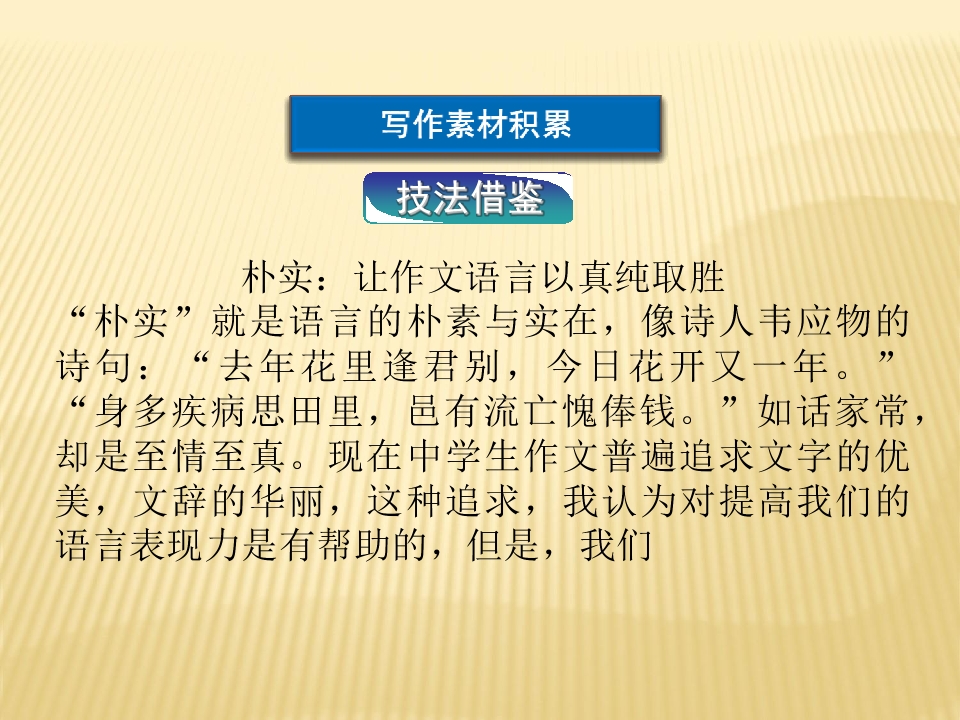 写作素材积累

技法借鉴

朴实：让作文语言以真纯取胜

“朴实”就是语言的朴素与实在，像诗人韦应物的诗句：“去年花里逢君别，今日花开又一年。”“身多疾病思田里，邑有流亡愧俸钱。”如话家常，却是至情至真。现在中学生作文普遍追求文字的优美，文辞的华丽，这种追求，我认为对提高我们的语言表现力是有帮助的，但是，我们